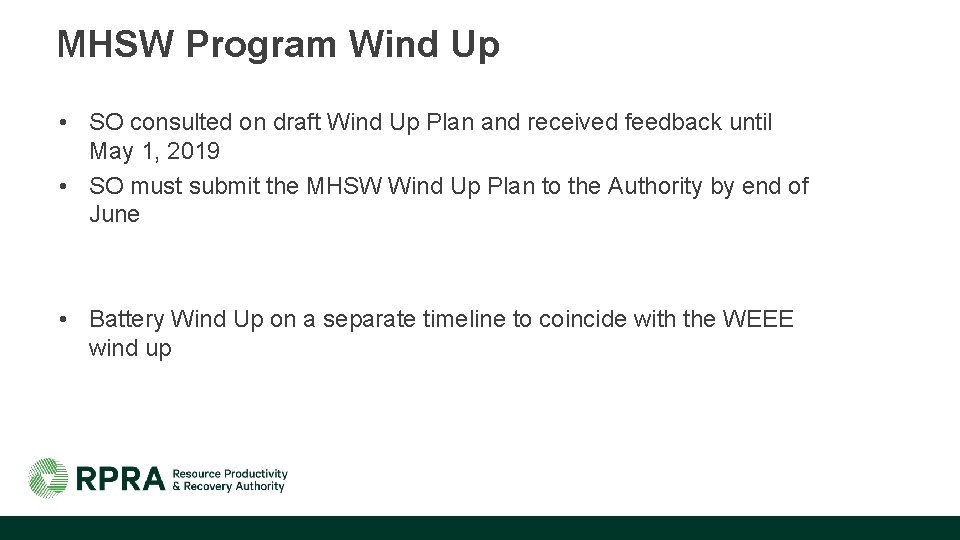 MHSW Program Wind Up

• SO consulted on draft Wind Up Plan and received feedback until May 1, 2019
• SO must submit the MHSW Wind Up Plan to the Authority by end of June

• Battery Wind Up on a separate timeline to coincide with the WEEE wind up

RPRA Resource Productivity & Recovery Authority